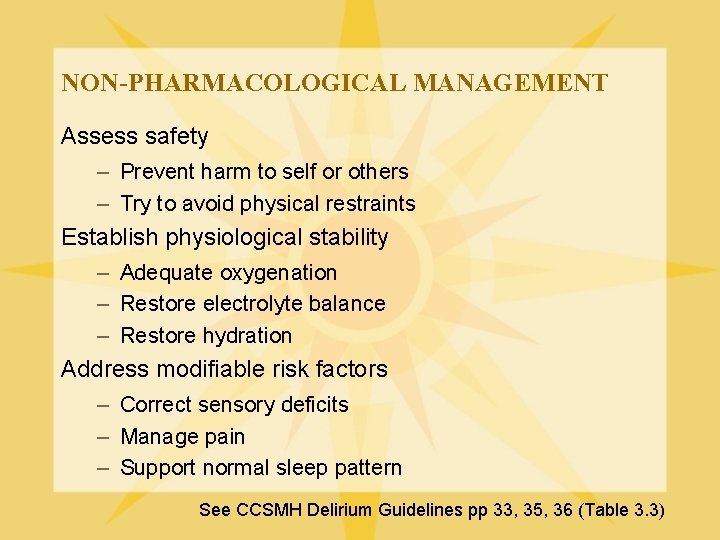 NON-PHARMACOLOGICAL MANAGEMENT

Assess safety
– Prevent harm to self or others
– Try to avoid physical restraints

Establish physiological stability
– Adequate oxygenation
– Restore electrolyte balance
– Restore hydration

Address modifiable risk factors
– Correct sensory deficits
– Manage pain
– Support normal sleep pattern

See CCSMH Delirium Guidelines pp 33, 35, 36 (Table 3.3)